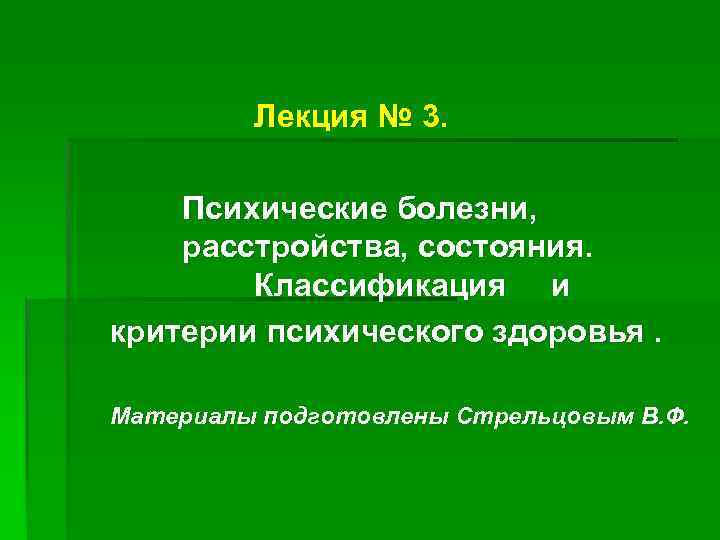 Лекция № 3.

Психические болезни, расстройства, состояния. Классификация и критерии психического здоровья .

Материалы подготовлены Стрельцовым В.Ф.